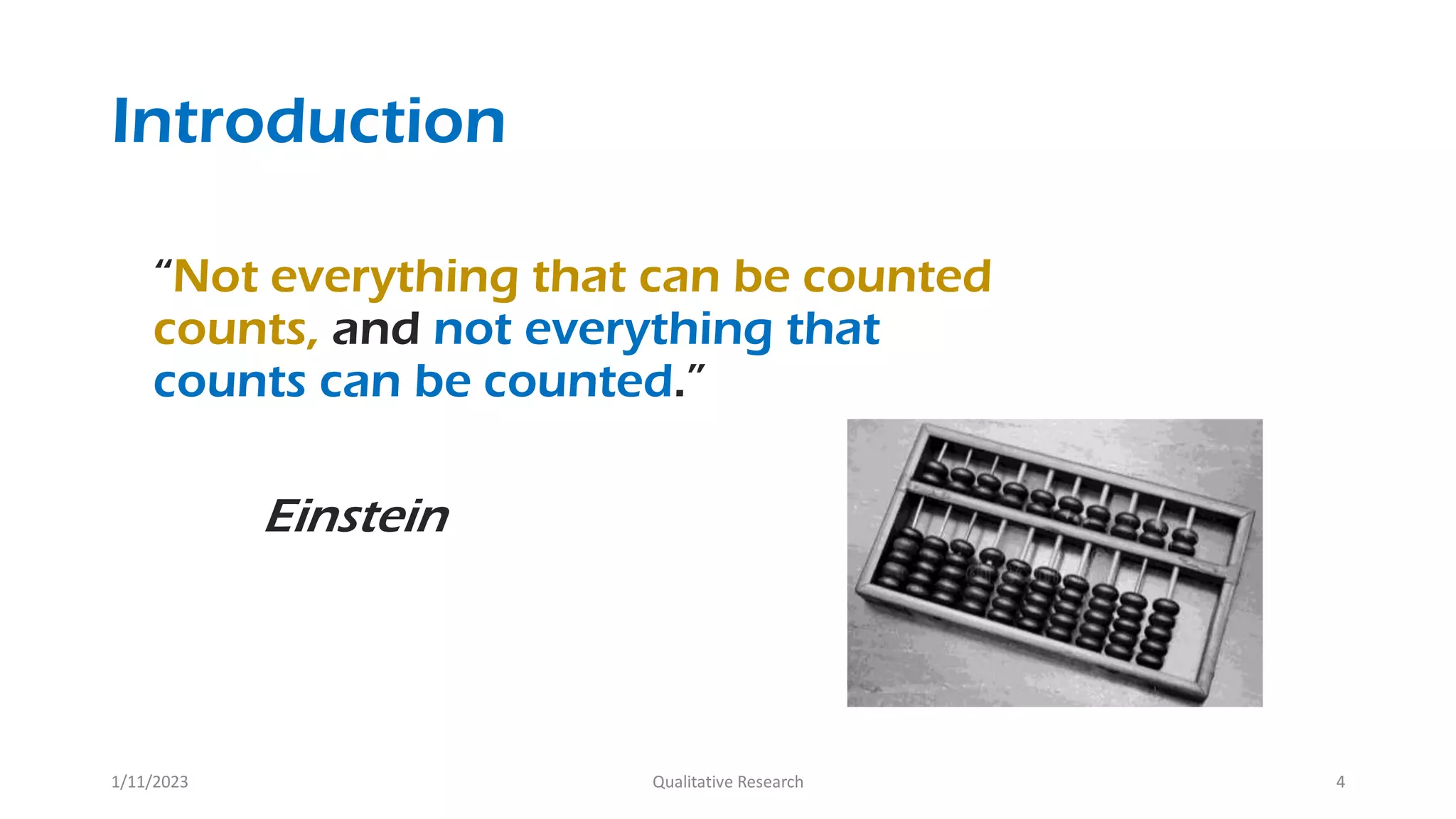 Introduction

“Not everything that can be counted counts, and not everything that counts can be counted.”

Einstein

1/11/2023

Qualitative Research

4